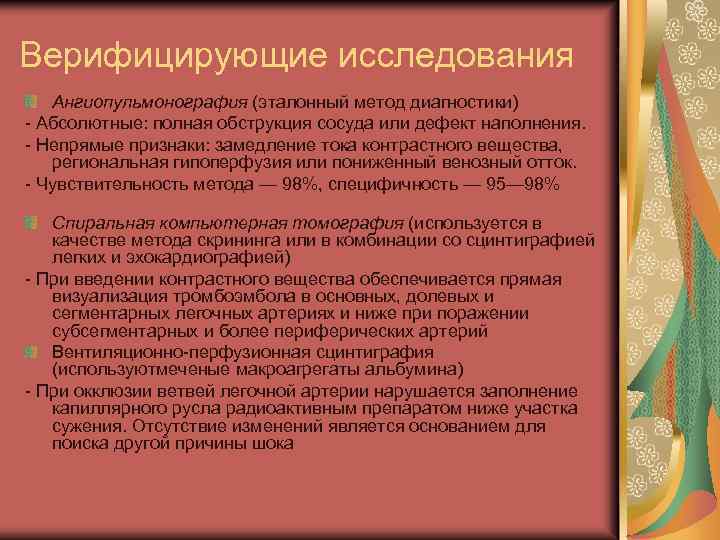 Верифицирующие исследования

Ангиопульмонография (эталонный метод диагностики)
- Абсолютные: полная обструкция сосуда или дефект наполнения.
- Непрямые признаки: замедление тока контрастного вещества, региональная гипоперфузия или пониженный венозный отток.
- Чувствительность метода — 98%, специфичность — 95—98%

Спиральная компьютерная томография (используется в качестве метода скрининга или в комбинации со сцинтиграфией легких и эхокардиографией)
- При введении контрастного вещества обеспечивается прямая визуализация тромбоэмбола в основных, долевых и сегментарных легочных артериях и ниже при поражении субсегментарных и более периферических артерий
Вентиляционно-перфузионная сцинтиграфия (используютмеченые макроагрегаты альбумина)
- При окклюзии ветвей легочной артерии нарушается заполнение капиллярного русла радиоактивным препаратом ниже участка сужения. Отсутствие изменений является основанием для поиска другой причины шока